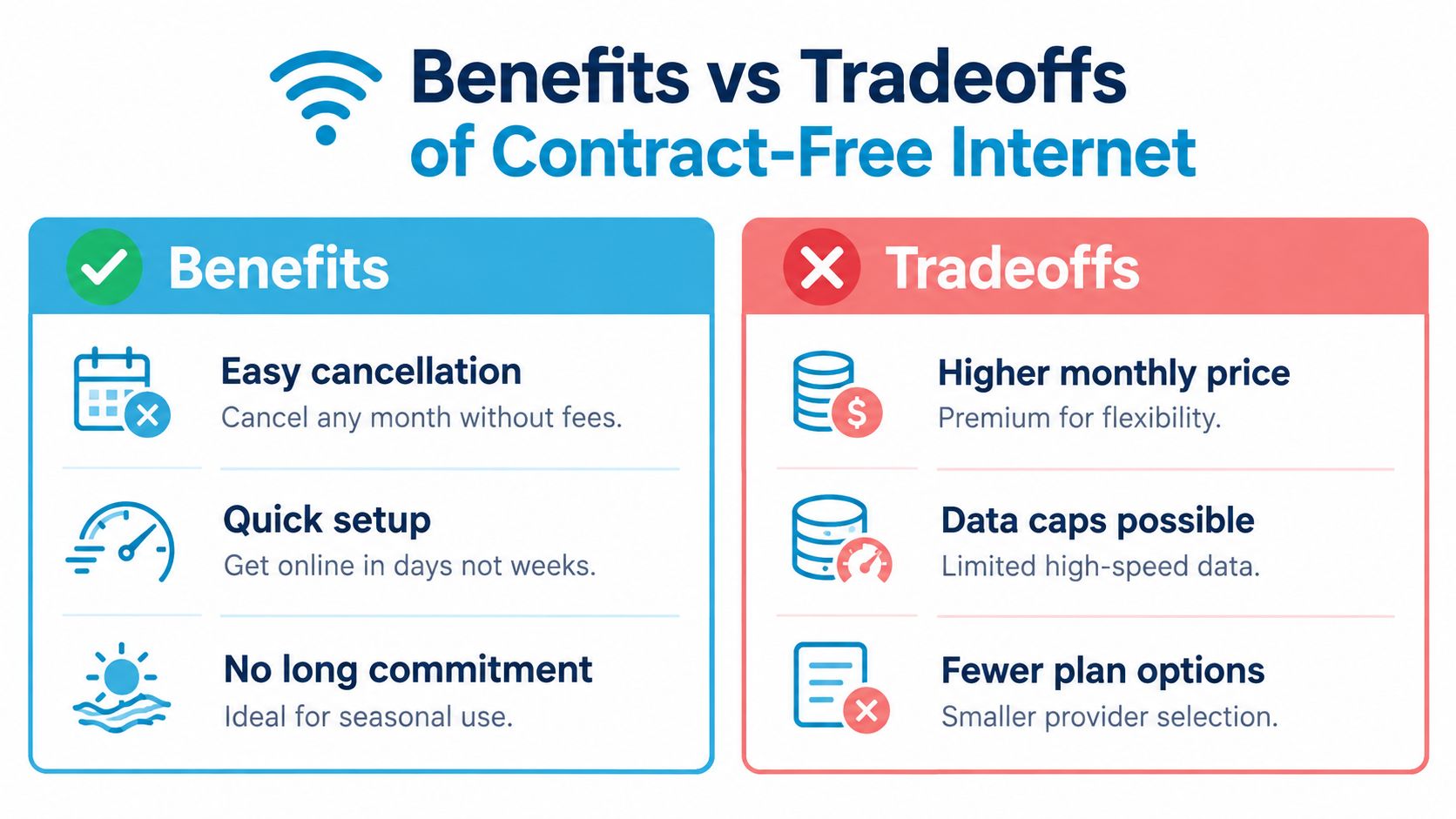 Benefits vs Tradeoffs
of Contract-Free Internet

Benefits

Easy cancellation
Cancel any month without fees.

Quick setup
Get online in days not weeks.

No long commitment
Ideal for seasonal use.

Tradeoffs

Higher monthly price
Premium for flexibility.

Data caps possible
Limited high-speed data.

Fewer plan options
Smaller provider selection.